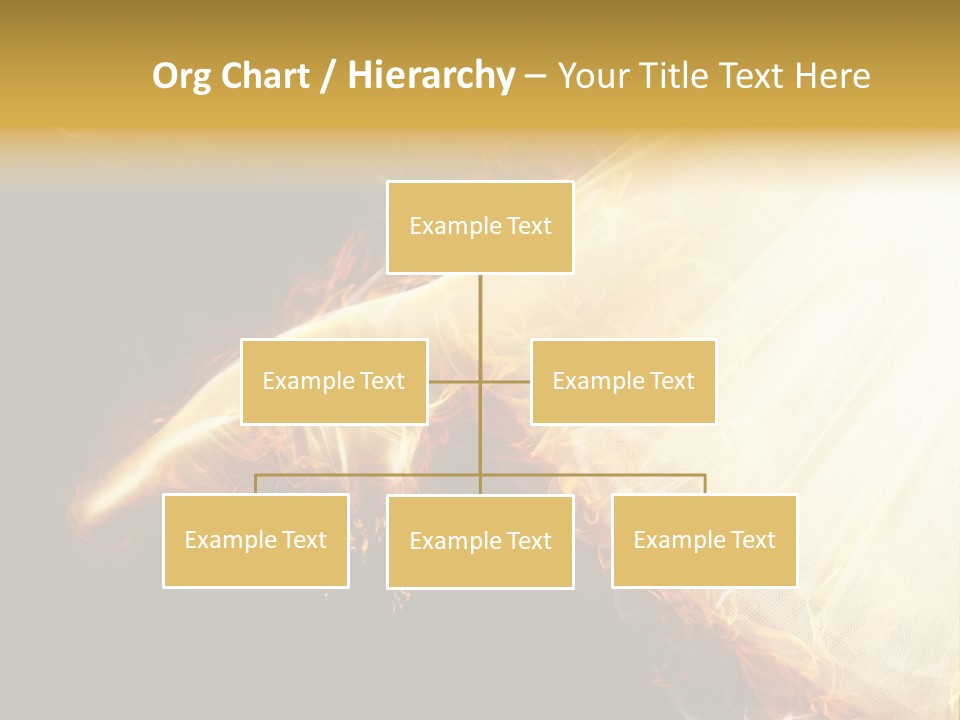 Org Chart / Hierarchy – Your Title Text Here

Example Text

Example Text

Example Text

Example Text

Example Text

Example Text